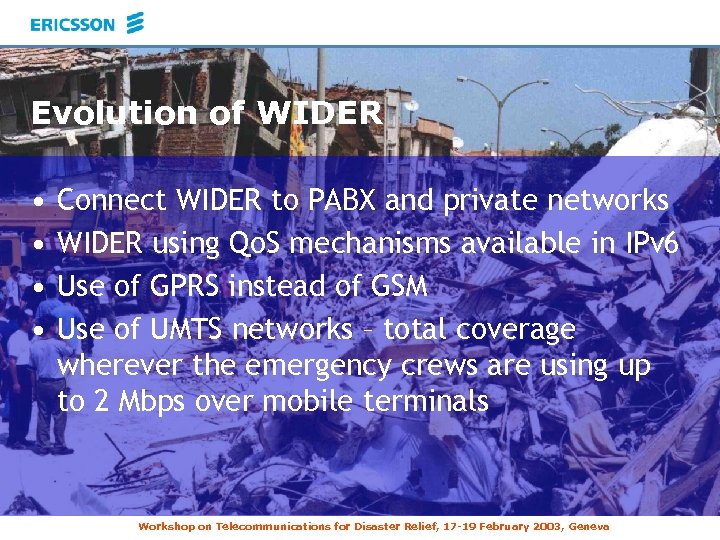 ERICSSON

Evolution of WIDER

• Connect WIDER to PABX and private networks
• WIDER using QoS mechanisms available in IPv6
• Use of GPRS instead of GSM
• Use of UMTS networks – total coverage wherever the emergency crews are using up to 2 Mbps over mobile terminals

Workshop on Telecommunications for Disaster Relief, 17-19 February 2003, Geneva